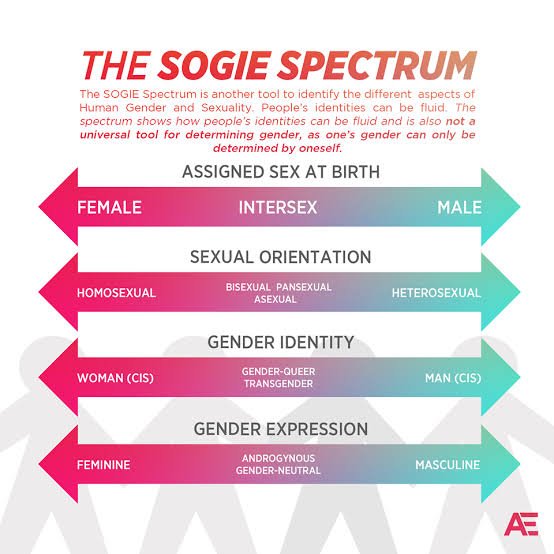 THE SOGIE SPECTRUM

The SOGIE Spectrum is another tool to identify the different aspects of Human Gender and Sexuality. People's identities can be fluid. The spectrum shows how people's identities can be fluid and is also not a universal tool for determining gender, as one's gender can only be determined by oneself.

ASSIGNED SEX AT BIRTH

FEMALE INTERSEX MALE

SEXUAL ORIENTATION

HOMOSEXUAL BISEXUAL PANSEXUAL ASEXUAL HETEROSEXUAL

GENDER IDENTITY

WOMAN (CIS) GENDER-QUEER TRANSGENDER MAN (CIS)

GENDER EXPRESSION

FEMININE ANDROGYNOUS GENDER-NEUTRAL MASCULINE

AE